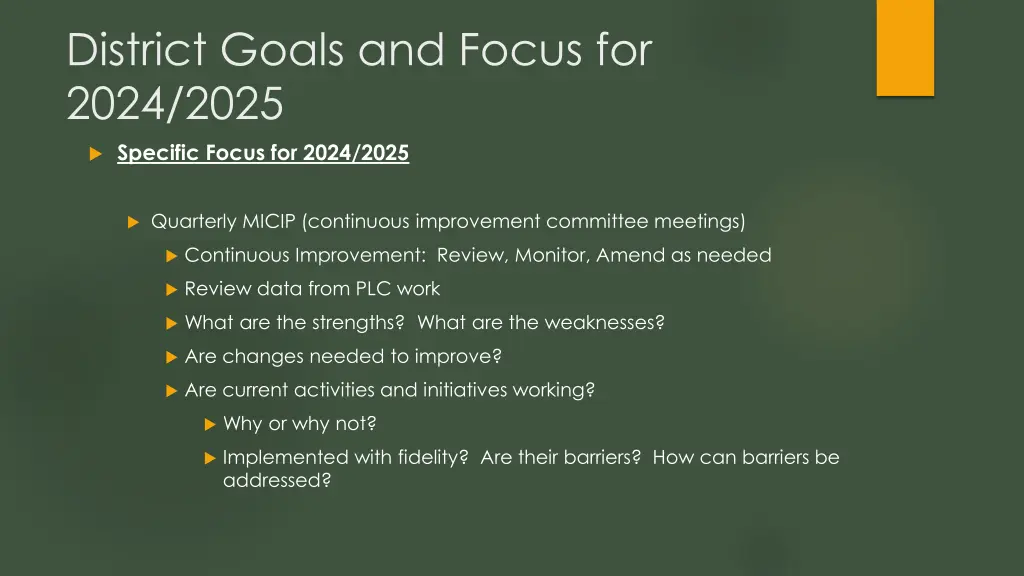 District Goals and Focus for 2024/2025

Specific Focus for 2024/2025

Quarterly MICIP (continuous improvement committee meetings)

Continuous Improvement: Review, Monitor, Amend as needed

Review data from PLC work

What are the strengths? What are the weaknesses?

Are changes needed to improve?

Are current activities and initiatives working?

Why or why not?

Implemented with fidelity? Are their barriers? How can barriers be addressed?